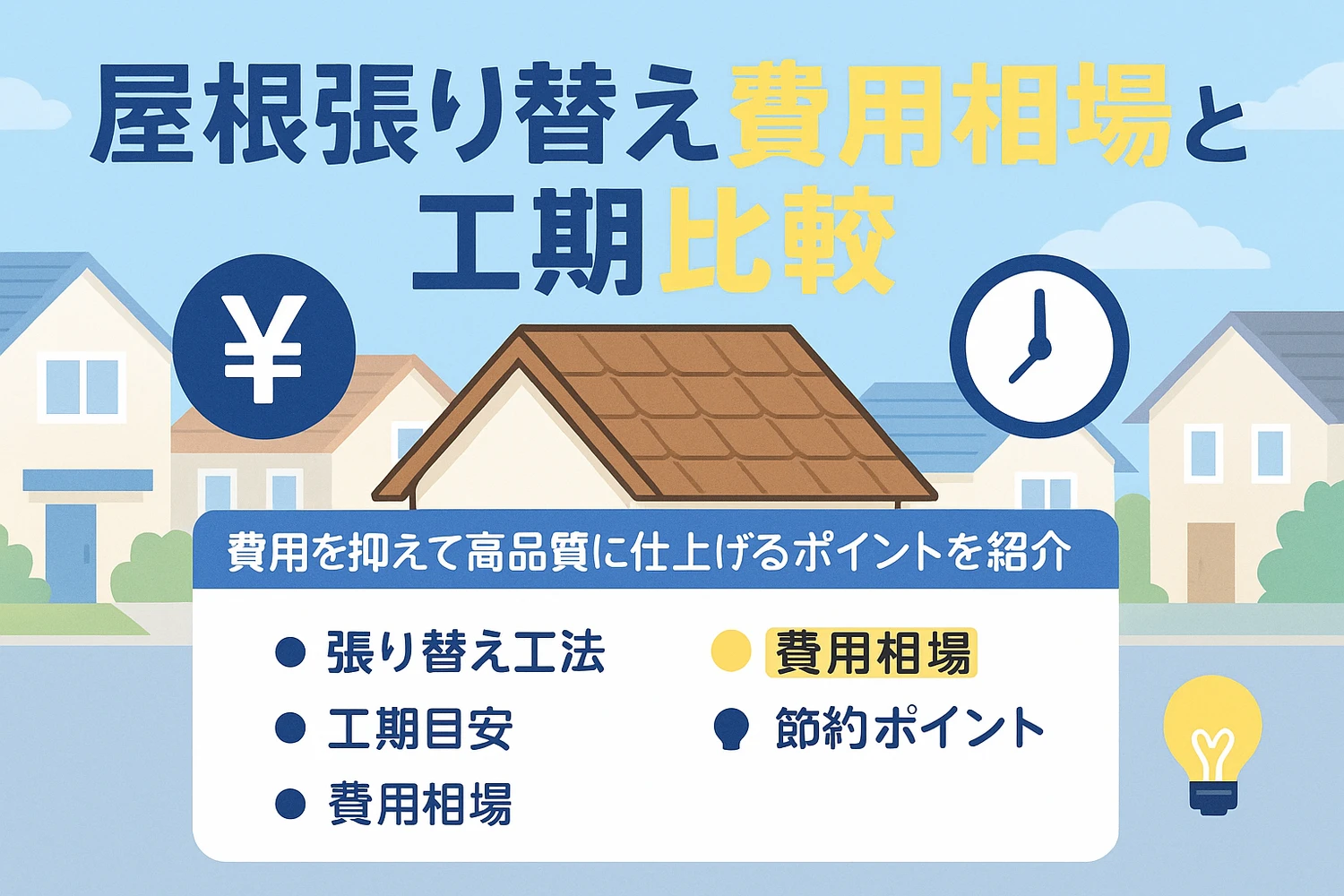 屋根張り替え費用相場と工期比較

¥

費用を抑えて高品質に仕上げるポイントを紹介

張り替え工法
工期目安
費用相場

費用相場
節約ポイント